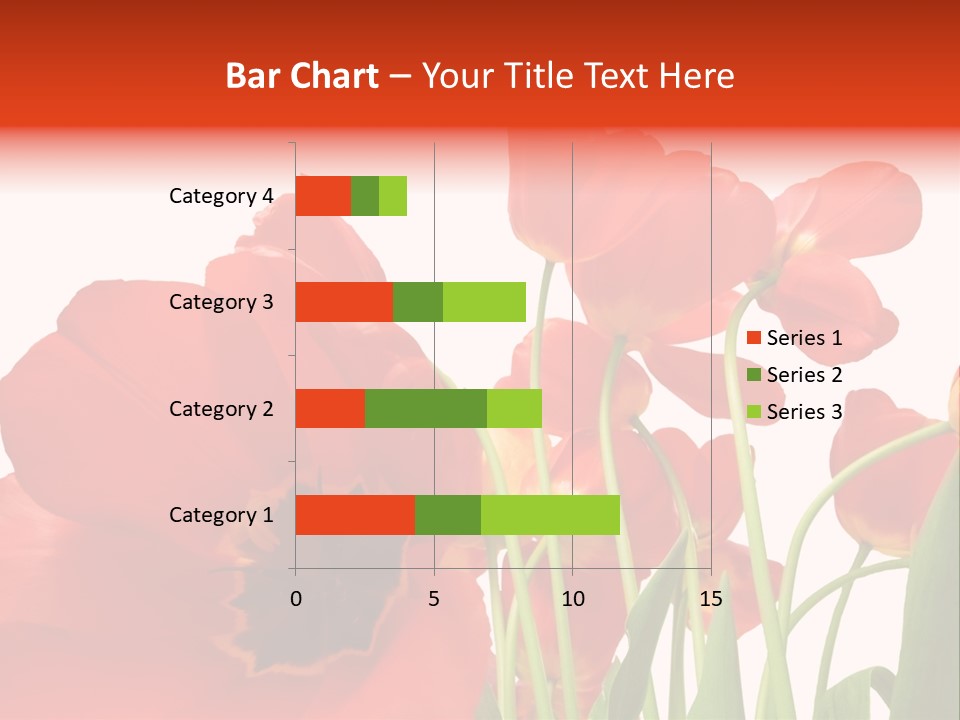 Bar Chart – Your Title Text Here

Category 4
Category 3
Category 2
Category 1

0
5
10
15

Series 1
Series 2
Series 3